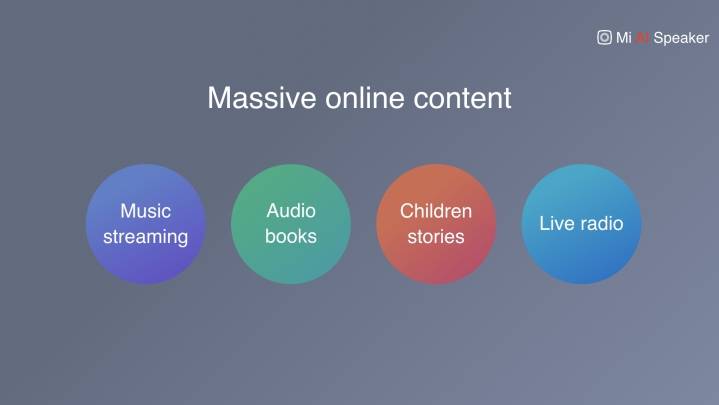 Mi AI Speaker

Massive online content

Music streaming

Audio books

Children stories

Live radio